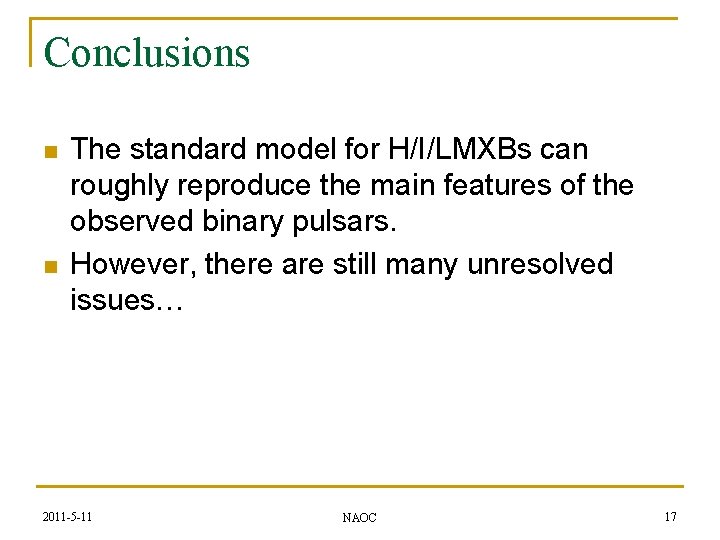 Conclusions

- The standard model for H/I/LMXBs can roughly reproduce the main features of the observed binary pulsars.
- However, there are still many unresolved issues…

2011-5-11

NAOC

17